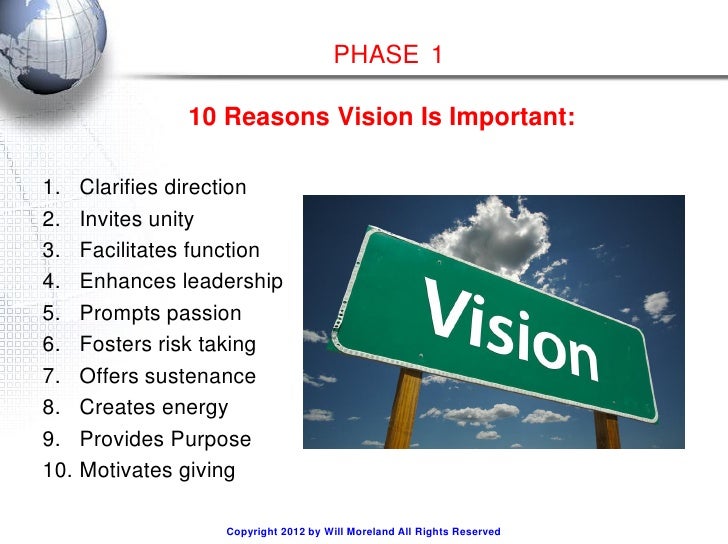 PHASE 1

10 Reasons Vision Is Important:

1. Clarifies direction
2. Invites unity
3. Facilitates function
4. Enhances leadership
5. Prompts passion
6. Fosters risk taking
7. Offers sustenance
8. Creates energy
9. Provides Purpose
10. Motivates giving

Vision

Copyright 2012 by Will Moreland All Rights Reserved